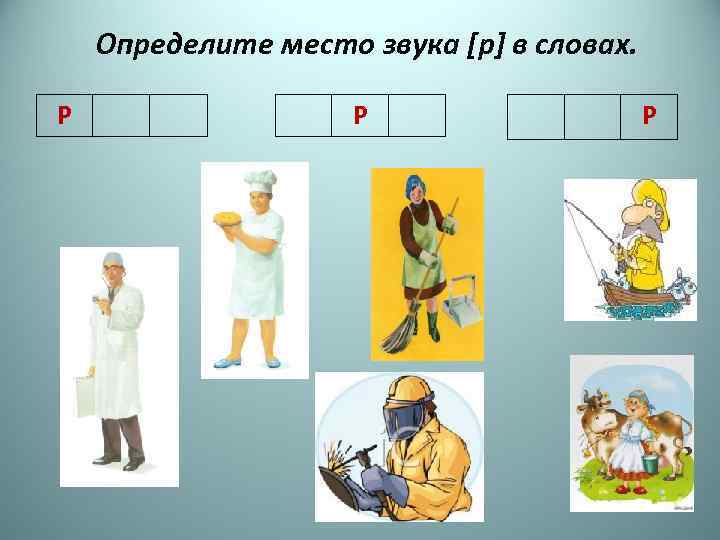 Определите место звука [р] в словах.

| Р | | |
|---|---|---|

| | Р | |
|---|---|---|

| | | Р |
|---|---|---|